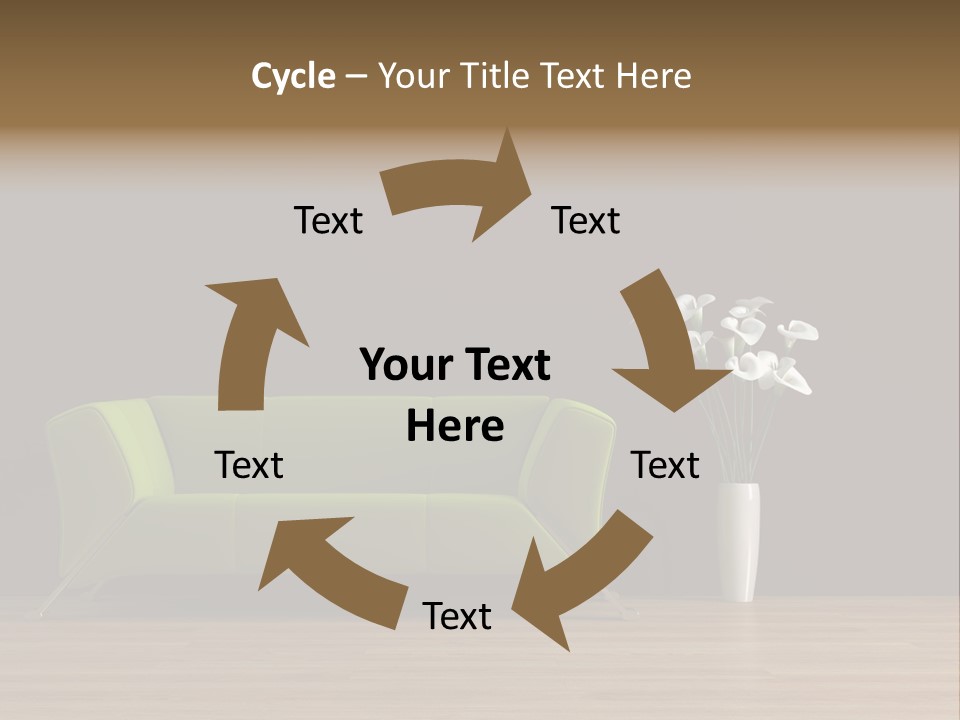 Cycle – Your Title Text Here

Text

Text

Your Text Here

Text

Text

Text